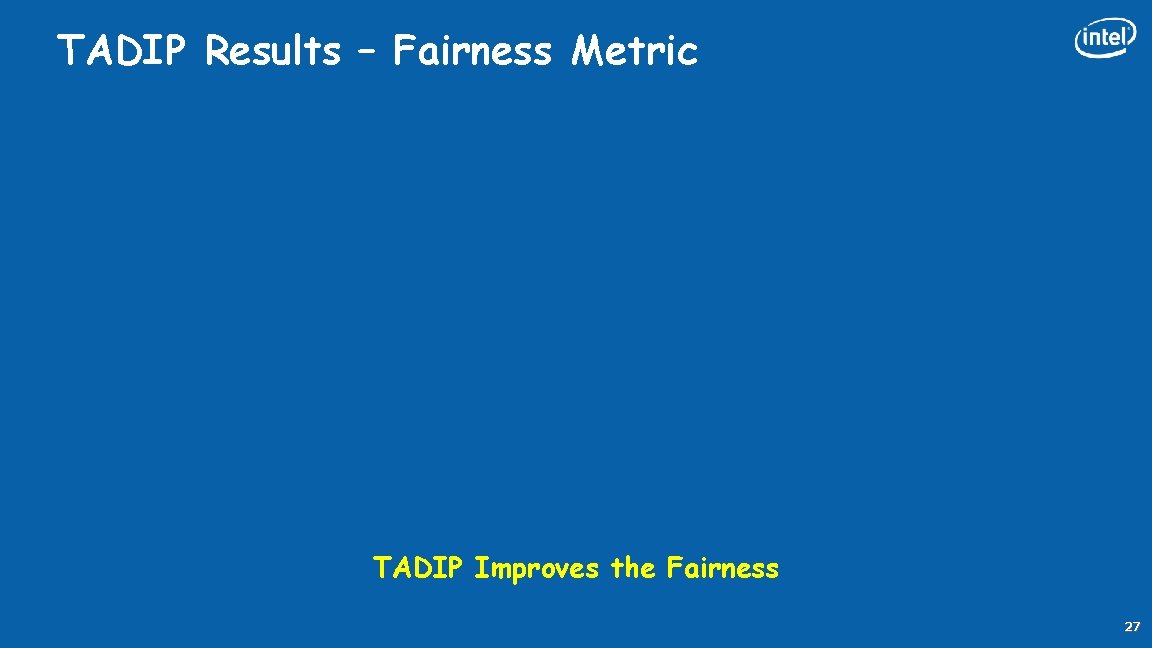 TADIP Results – Fairness Metric

intel

TADIP Improves the Fairness

27